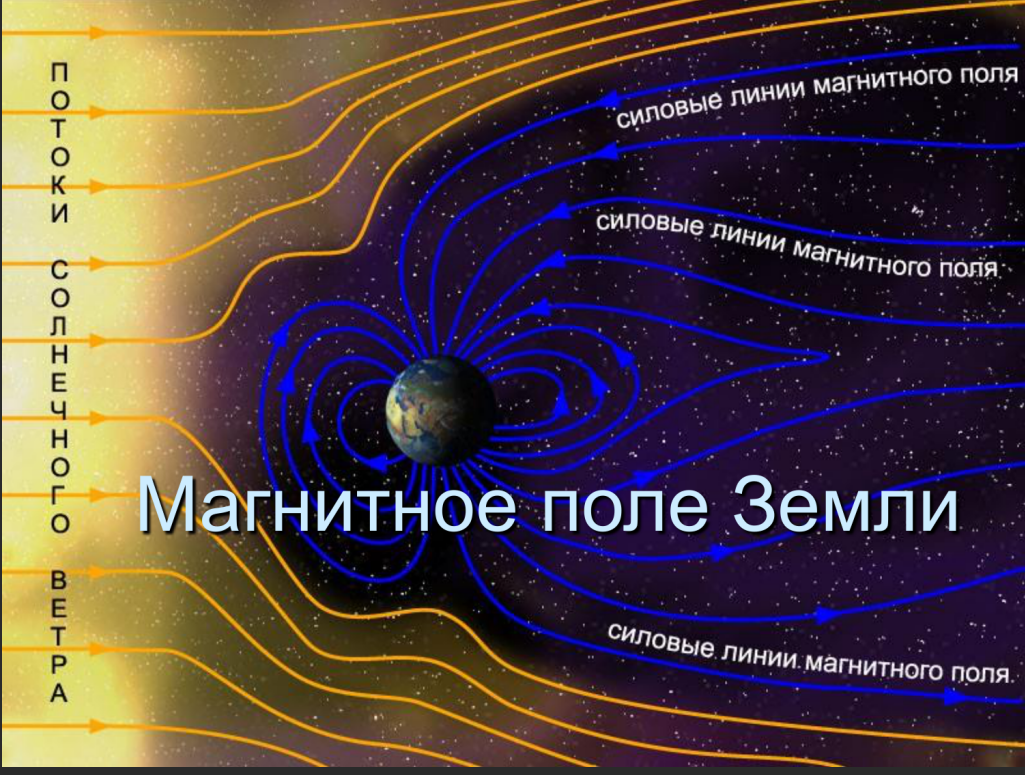 ПОТОКИ СОЛНЕЧНОГО ВЕТРА

силовые линии магнитного поля

силовые линии магнитного поля

Магнитное поле Земли

силовые линии магнитного поля